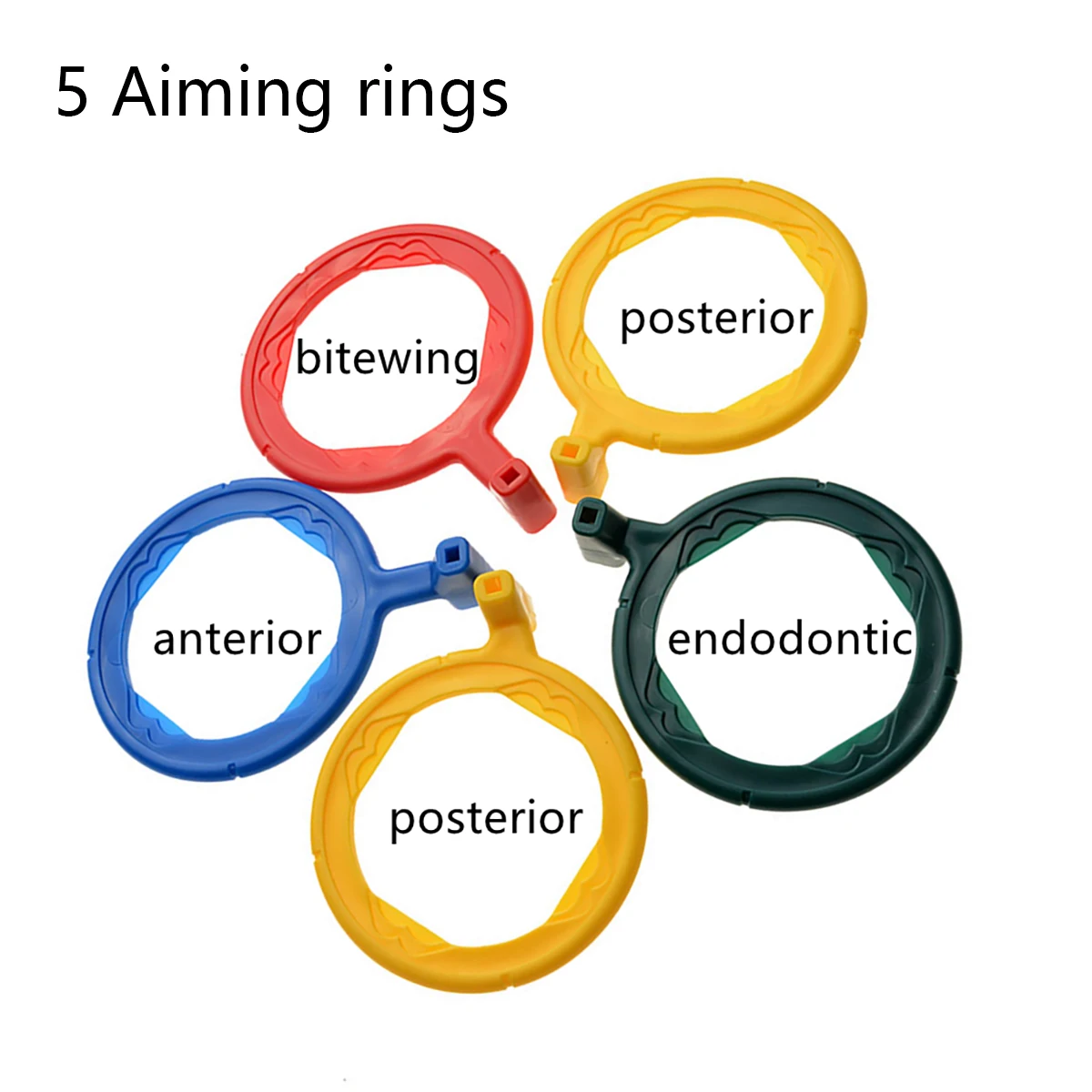 5 Aiming rings

bitewing

posterior

anterior

endodontic

posterior